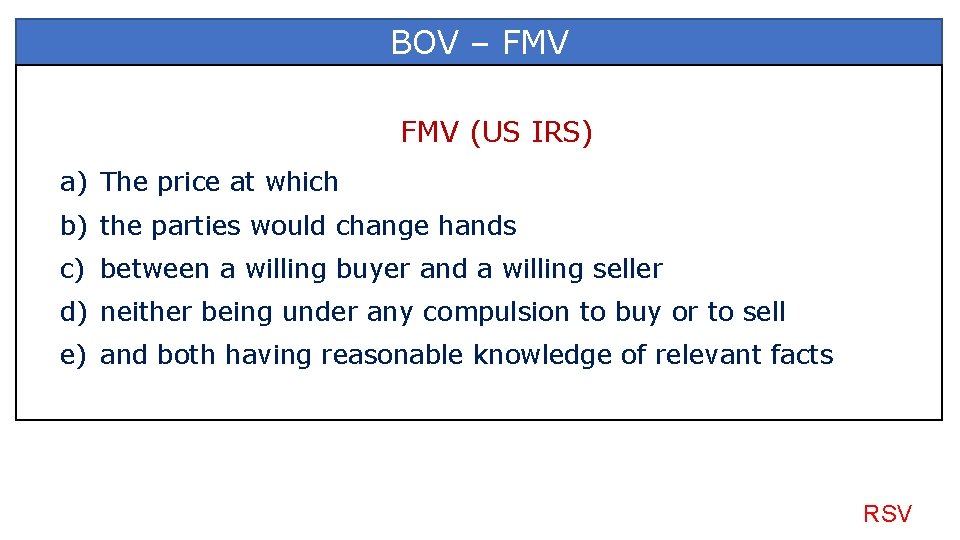 BOV – FMV

FMV (US IRS)

a) The price at which
b) the parties would change hands
c) between a willing buyer and a willing seller
d) neither being under any compulsion to buy or to sell
e) and both having reasonable knowledge of relevant facts

RSV